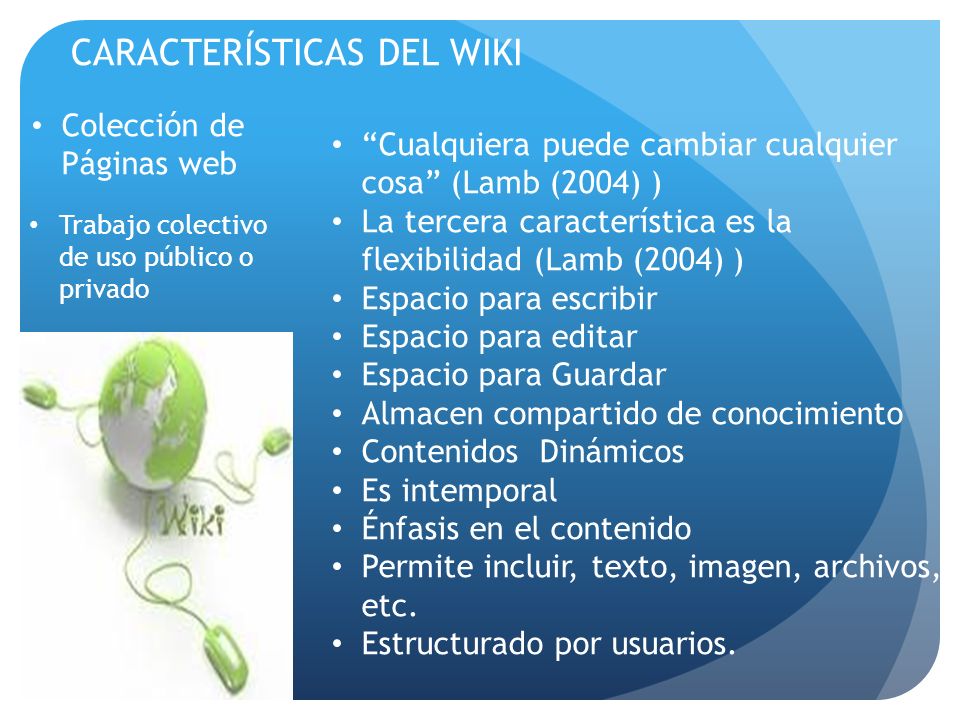 CARACTERÍSTICAS DEL WIKI

• Colección de Páginas web

• Trabajo colectivo de uso público o privado

Wiki

• “Cualquiera puede cambiar cualquier cosa” (Lamb (2004) )
• La tercera característica es la flexibilidad (Lamb (2004) )
• Espacio para escribir
• Espacio para editar
• Espacio para Guardar
• Almacen compartido de conocimiento
• Contenidos Dinámicos
• Es intemporal
• Énfasis en el contenido
• Permite incluir, texto, imagen, archivos, etc.
• Estructurado por usuarios.